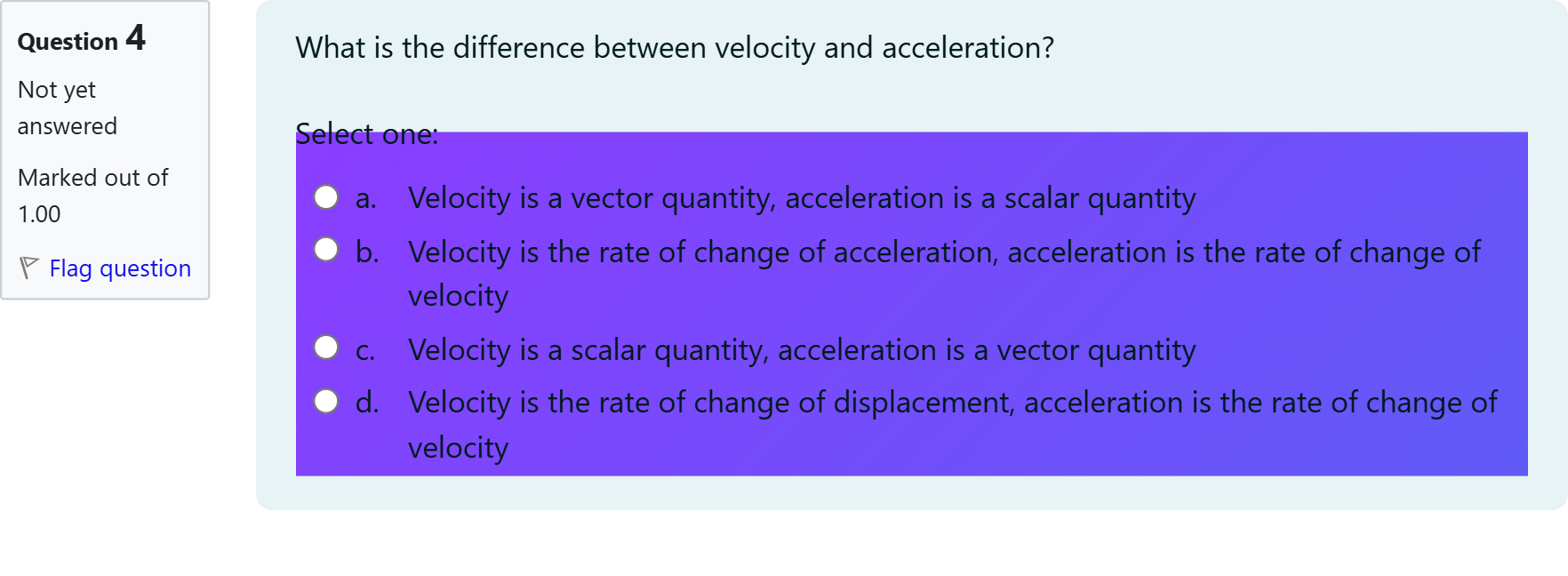 Question 4

Not yet answered

Marked out of 1.00

Flag question

What is the difference between velocity and acceleration?

Select one:

a. Velocity is a vector quantity, acceleration is a scalar quantity

b. Velocity is the rate of change of acceleration, acceleration is the rate of change of velocity

c. Velocity is a scalar quantity, acceleration is a vector quantity

d. Velocity is the rate of change of displacement, acceleration is the rate of change of velocity